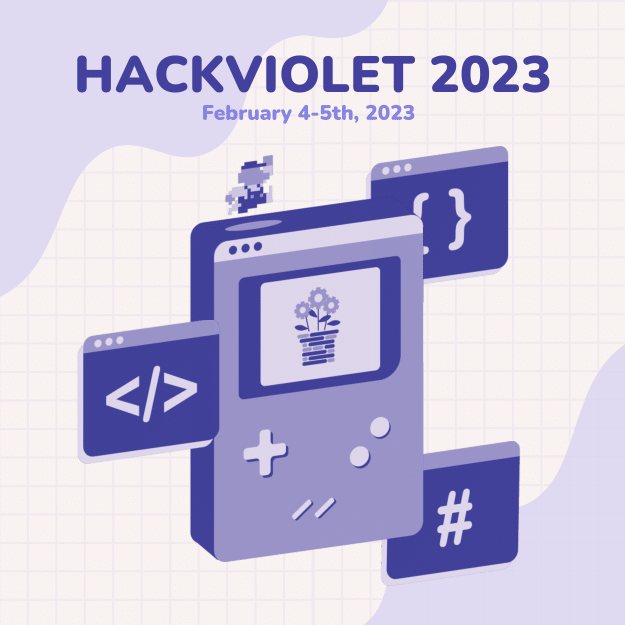 HACKVIOLET 2023
February 4-5th, 2023

{ }

</>

#